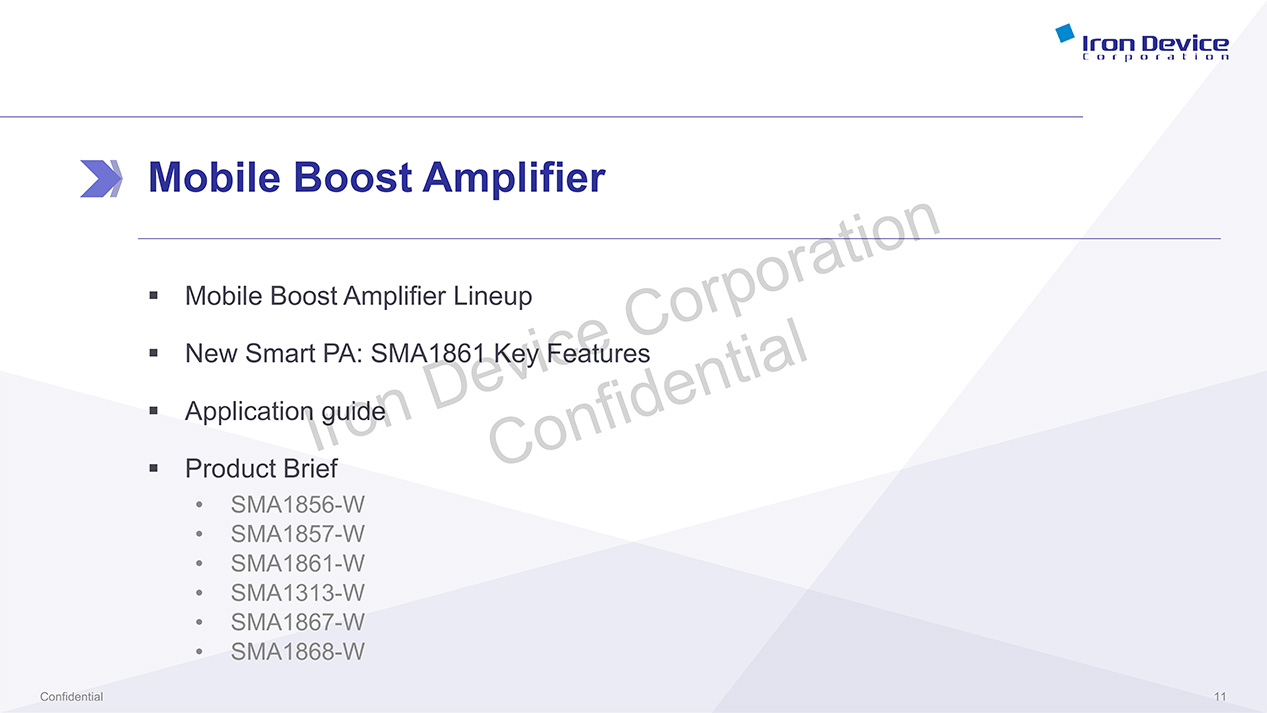 Iron Device
Corporation

Mobile Boost Amplifier

▪ Mobile Boost Amplifier Lineup

▪ New Smart PA: SMA1861 Key Features

▪ Application guide

▪ Product Brief
• SMA1856-W
• SMA1857-W
• SMA1861-W
• SMA1313-W
• SMA1867-W
• SMA1868-W

Iron Device Corporation
Confidential

Confidential

11